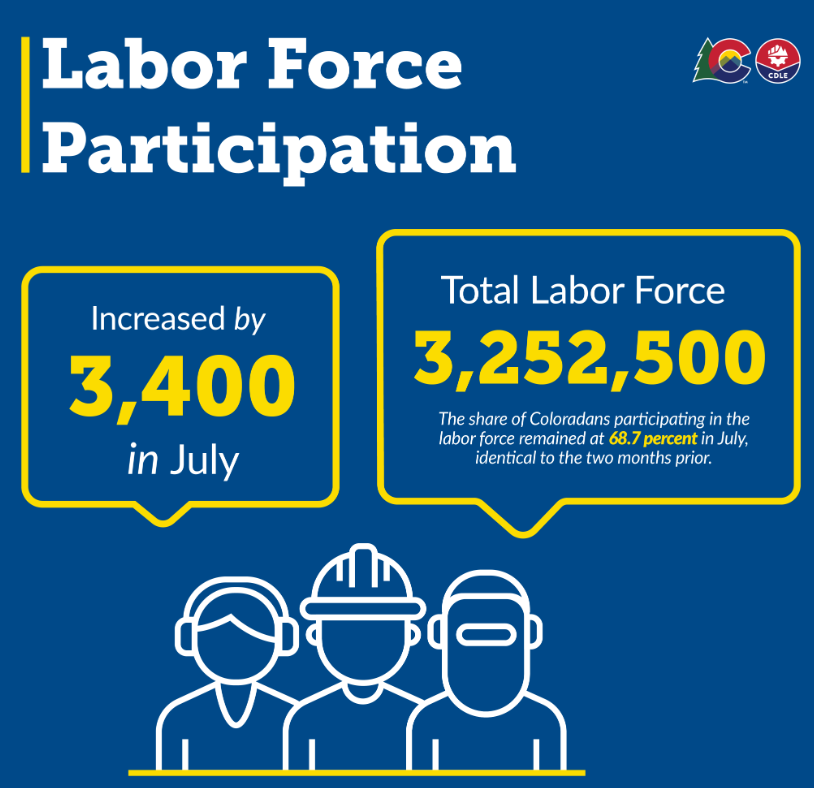 Labor Force Participation

CDLE

Increased by
3,400
in July

Total Labor Force
3,252,500
The share of Coloradans participating in the labor force remained at 68.7 percent in July, identical to the two months prior.